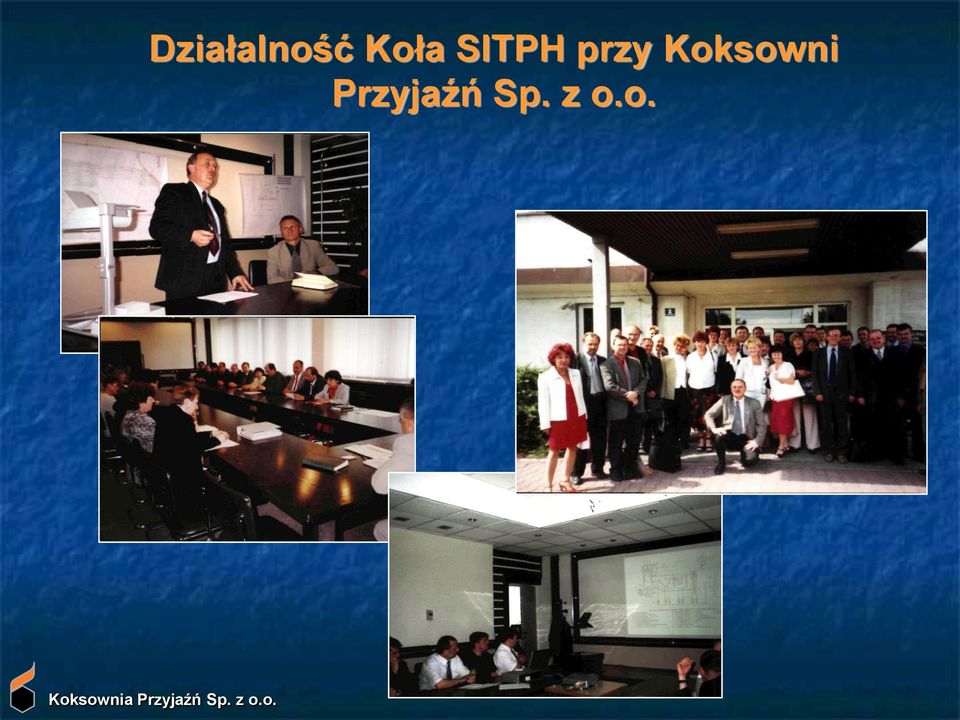 Działalność Koła SITPH przy Koksowni Przyjaźń Sp. z o.o.

Koksownia Przyjaźń Sp. z o.o.